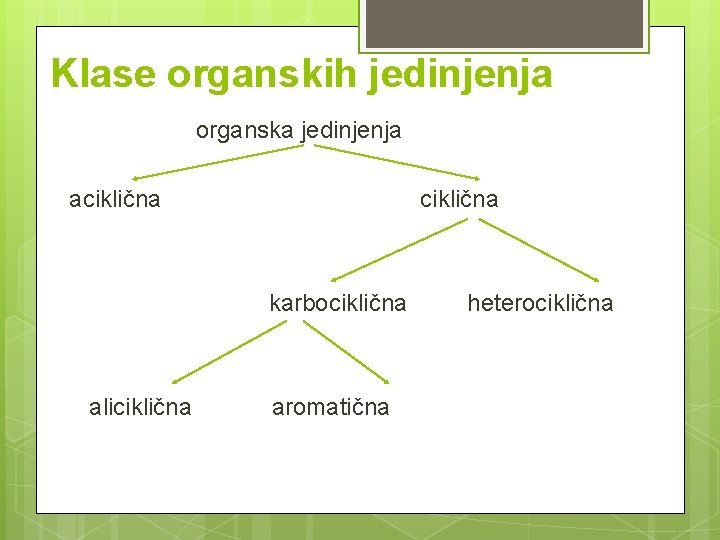 Klase organskih jedinjenja

organska jedinjenja

aciklična

ciklična

karbociklična

heterociklična

aliciklična

aromatična